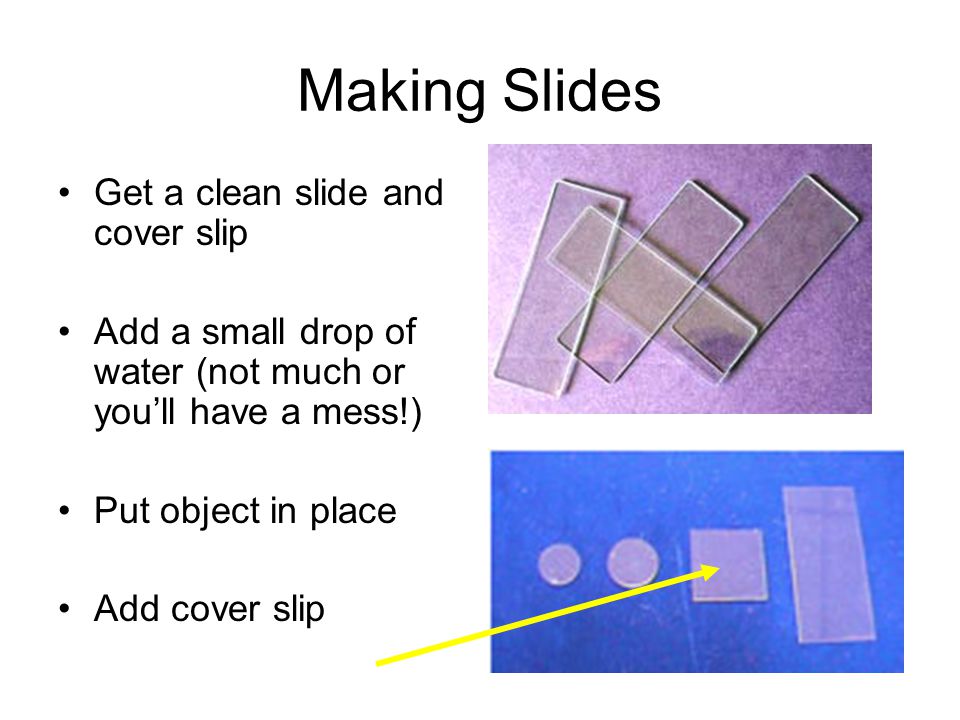 Making Slides

• Get a clean slide and cover slip

• Add a small drop of water (not much or you'll have a mess!)

• Put object in place

• Add cover slip